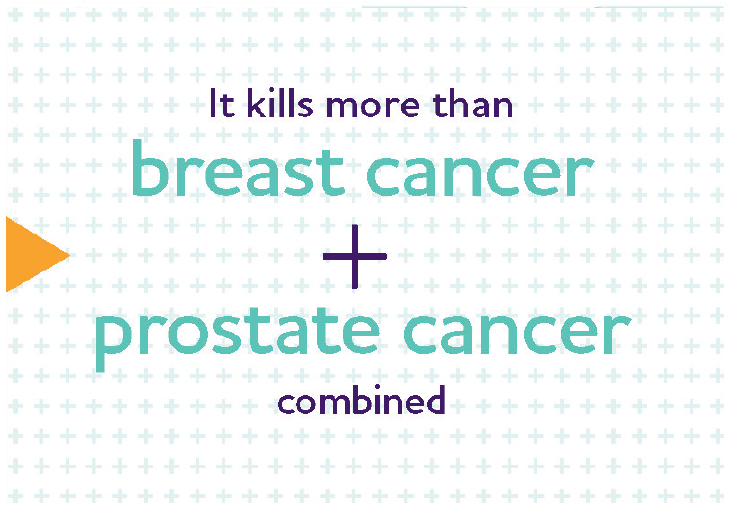 It kills more than

breast cancer

+

prostate cancer

combined